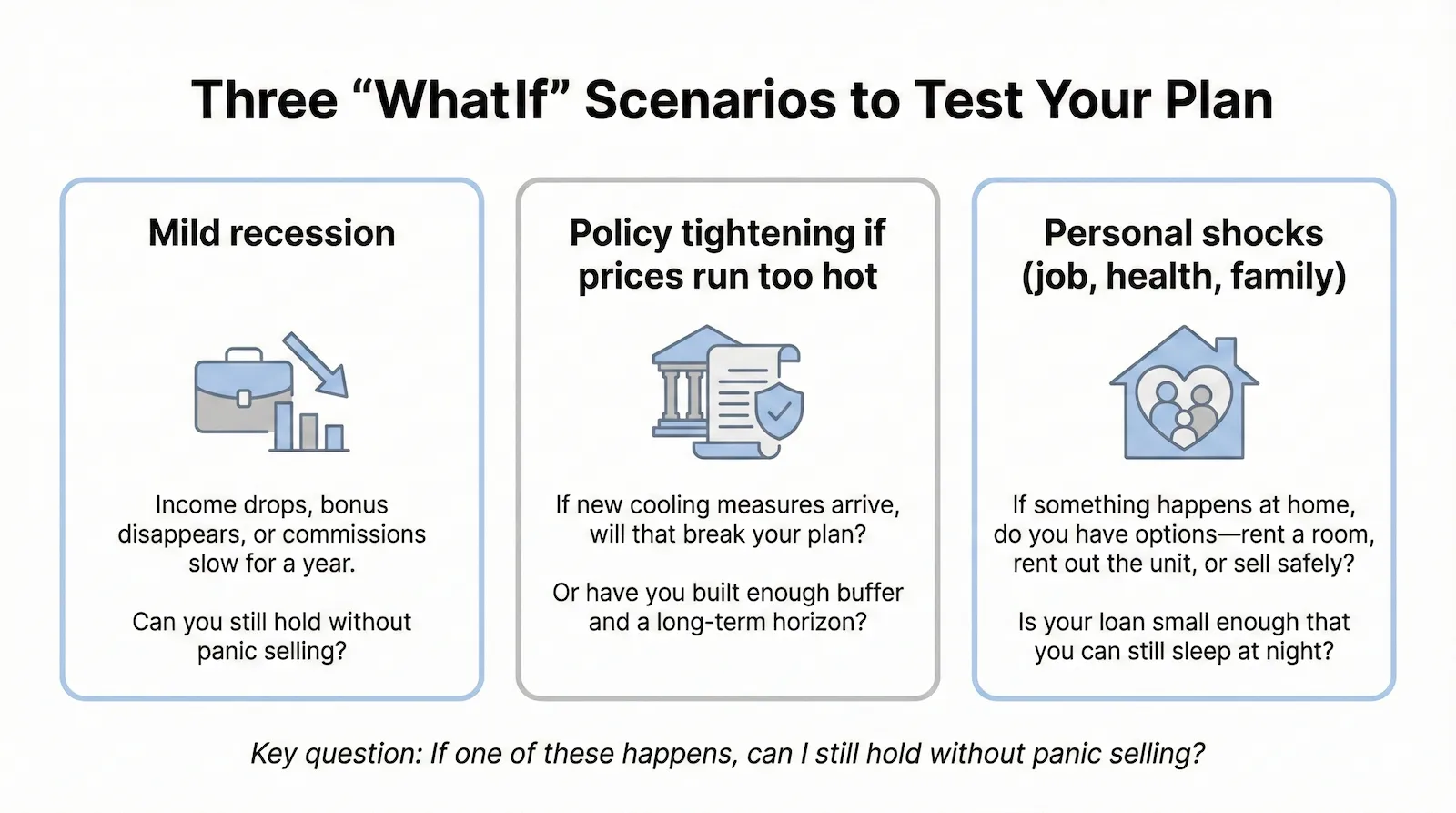 Three “WhatIf” Scenarios to Test Your Plan

Mild recession

Income drops, bonus disappears, or commissions slow for a year.

Can you still hold without panic selling?

Policy tightening if prices run too hot

If new cooling measures arrive, will that break your plan?

Or have you built enough buffer and a long-term horizon?

Personal shocks (job, health, family)

If something happens at home, do you have options—rent a room, rent out the unit, or sell safely?

Is your loan small enough that you can still sleep at night?

Key question: If one of these happens, can I still hold without panic selling?